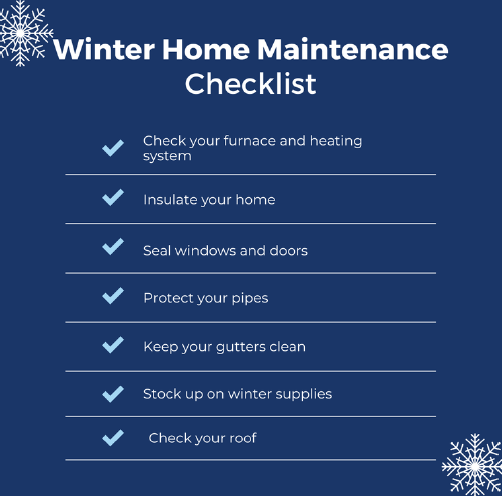 Winter Home Maintenance Checklist

Check your furnace and heating system

Insulate your home

Seal windows and doors

Protect your pipes

Keep your gutters clean

Stock up on winter supplies

Check your roof